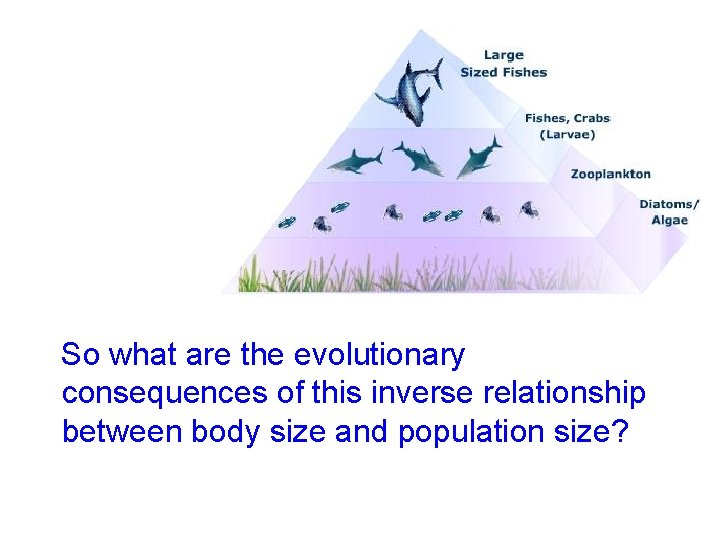 Large
Sized Fishes

Fishes, Crabs
(Larvae)

Zooplankton

Diatoms/
Algae

So what are the evolutionary consequences of this inverse relationship between body size and population size?